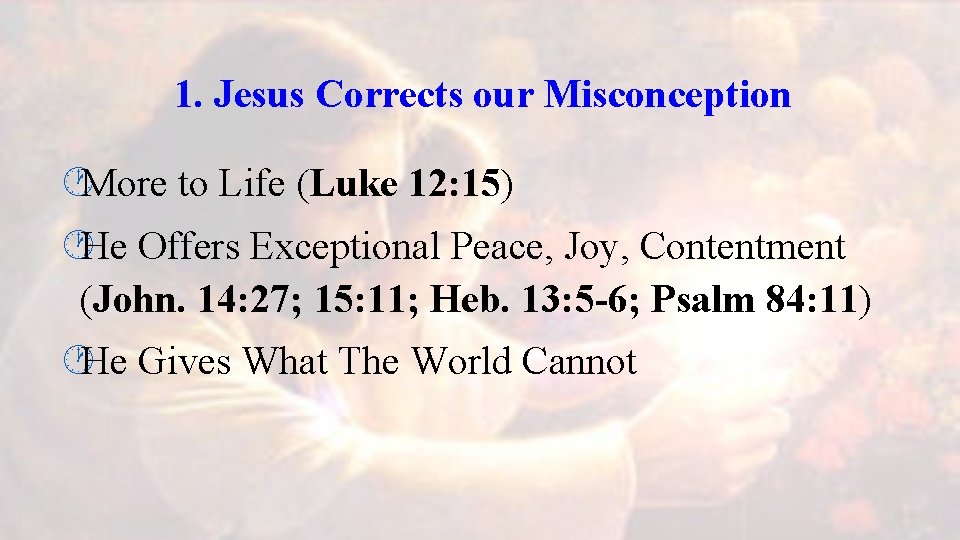 1. Jesus Corrects our Misconception

More to Life (Luke 12:15)

He Offers Exceptional Peace, Joy, Contentment (John. 14:27; 15:11; Heb. 13:5-6; Psalm 84:11)

He Gives What The World Cannot